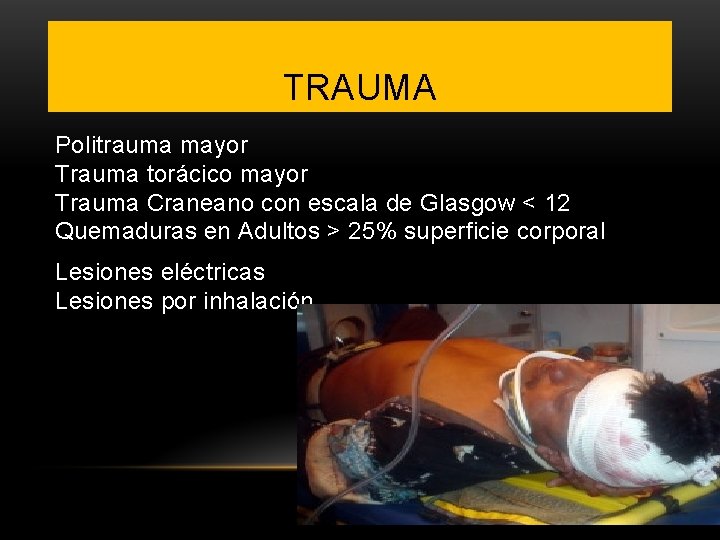 TRAUMA

Politrauma mayor
Trauma torácico mayor
Trauma Craneano con escala de Glasgow < 12
Quemaduras en Adultos > 25% superficie corporal

Lesiones eléctricas
Lesiones por inhalación